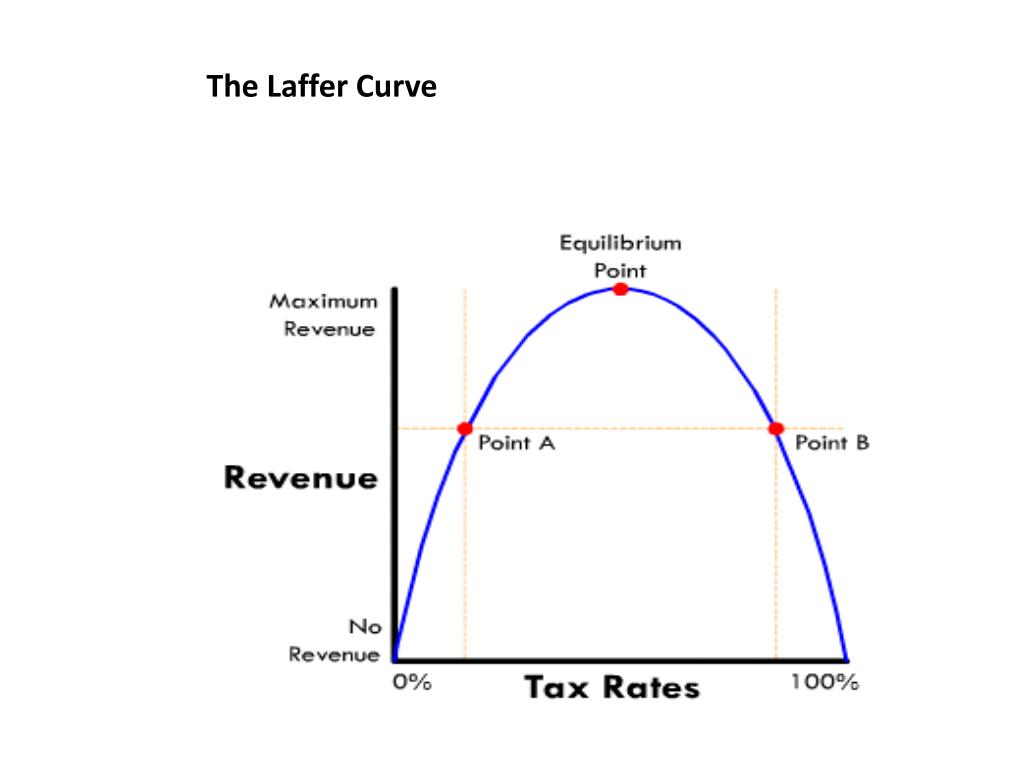 The Laffer Curve

Equilibrium Point

Maximum Revenue

Point A

Point B

Revenue

No Revenue

0%

Tax Rates

100%